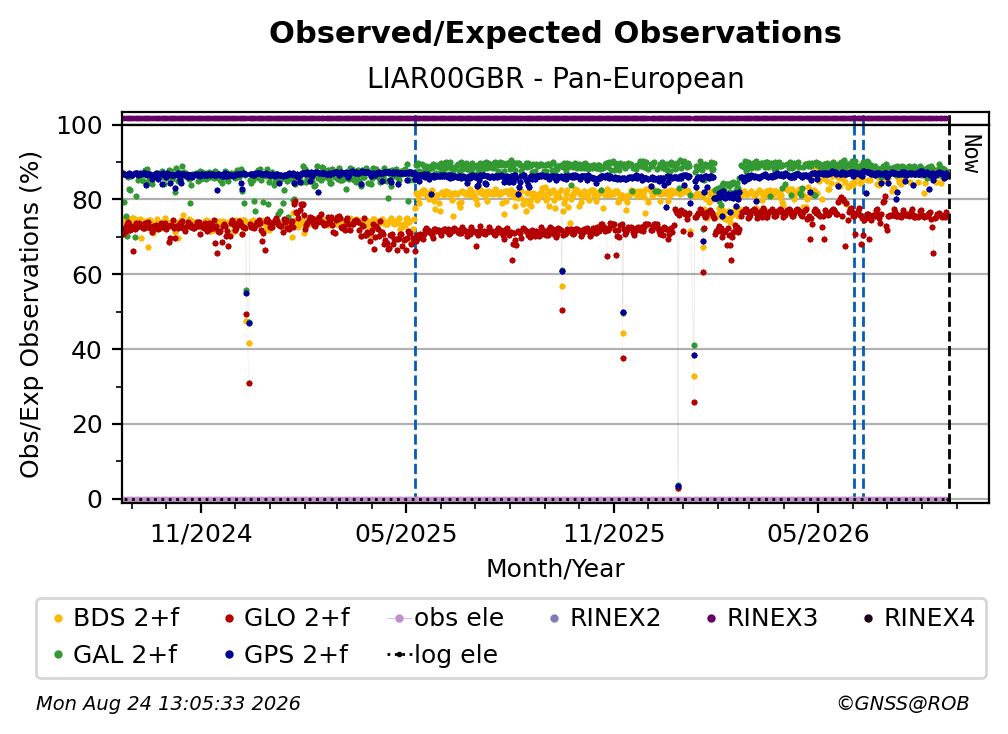 Observed/Expected Observations
LIAR00GBR - Pan-European

Obs/Exp Observations (%)

100
80
60
40
20
0

Now

11/2024
05/2025
11/2025
05/2026

Month/Year

BDS 2+f
GLO 2+f
obs ele
RINEX2
RINEX3
RINEX4
GAL 2+f
GPS 2+f
log ele

Mon Aug 24 13:05:33 2026
©GNSS@ROB